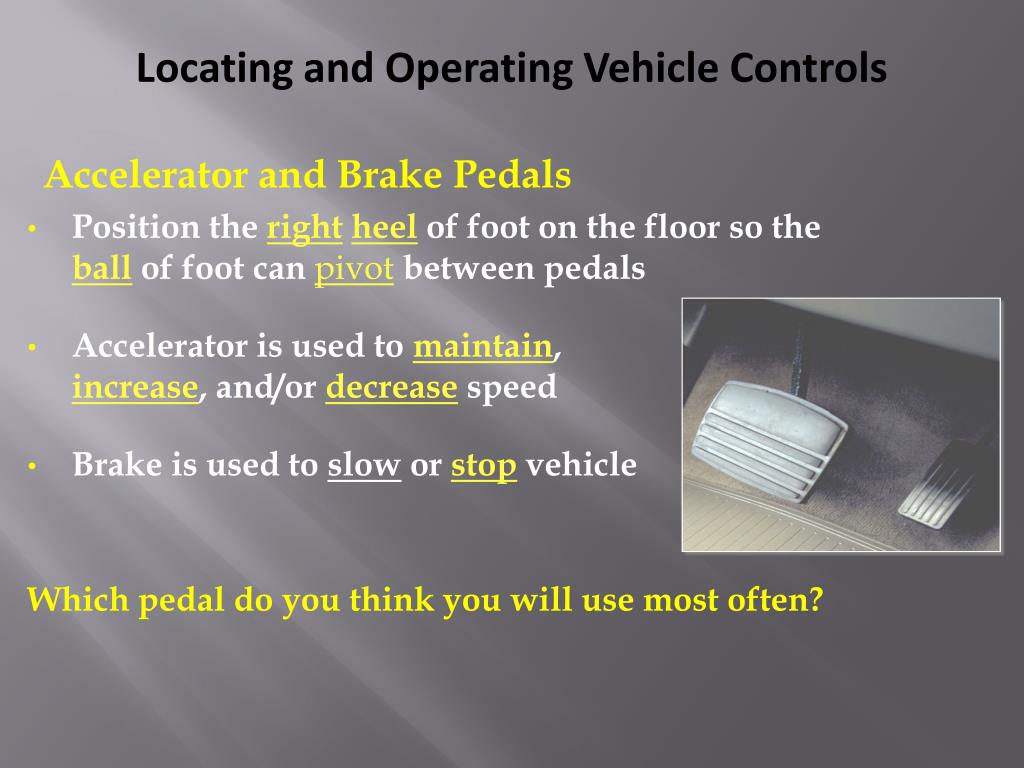 Locating and Operating Vehicle Controls

Accelerator and Brake Pedals

• Position the right heel of foot on the floor so the ball of foot can pivot between pedals

• Accelerator is used to maintain, increase, and/or decrease speed

• Brake is used to slow or stop vehicle

Which pedal do you think you will use most often?